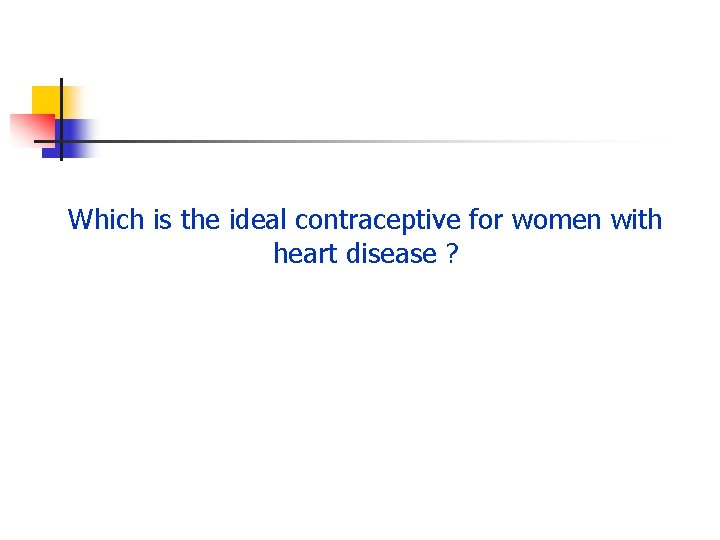 Which is the ideal contraceptive for women with heart disease ?